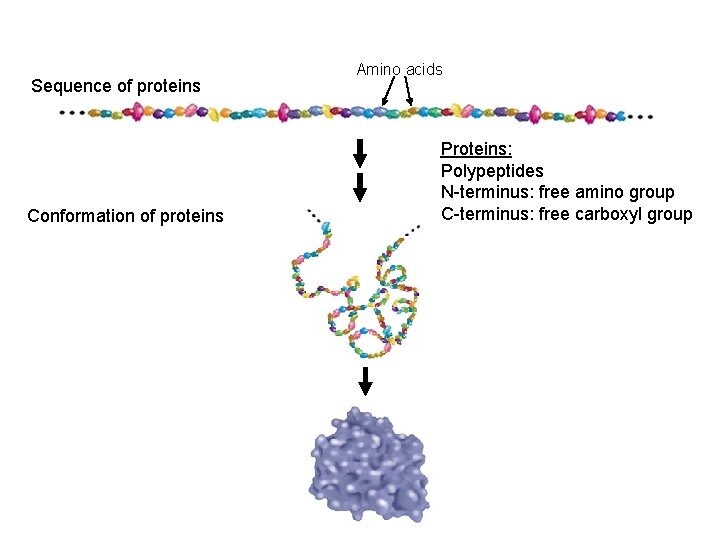 Amino acids

Sequence of proteins

Proteins:
Polypeptides
N-terminus: free amino group
C-terminus: free carboxyl group

Conformation of proteins